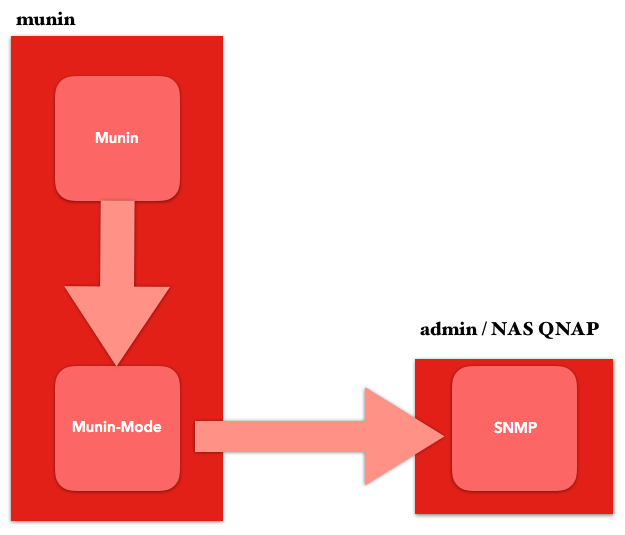 munin

Munin

Munin-Mode

admin / NAS QNAP

SNMP